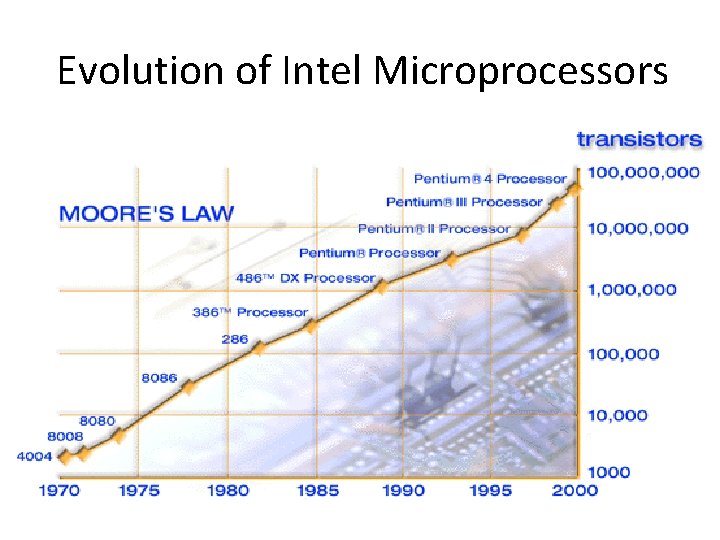 Evolution of Intel Microprocessors

transistors

MOORE'S LAW

Pentium® 4 Processor
Pentium® III Processor
Pentium® II Processor
Pentium® Processor
486™ DX Processor
386™ Processor
286
8086
8080
8008
4004

100,000,000
10,000,000
1,000,000
100,000
10,000
1000

1970 1975 1980 1985 1990 1995 2000